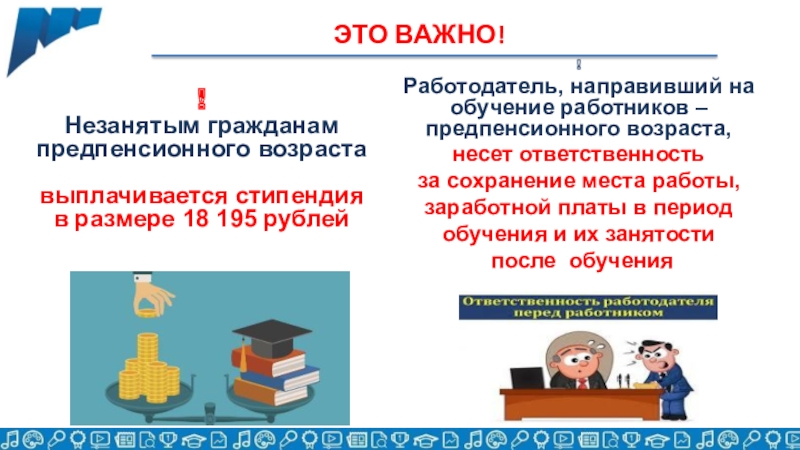 ЭТО ВАЖНО!

!
Незанятым гражданам предпенсионного возраста

выплачивается стипендия в размере 18 195 рублей

!
Работодатель, направивший на обучение работников – предпенсионного возраста,
несет ответственность
за сохранение места работы,
заработной платы в период
обучения и их занятости
после обучения

Ответственность работодателя перед работником